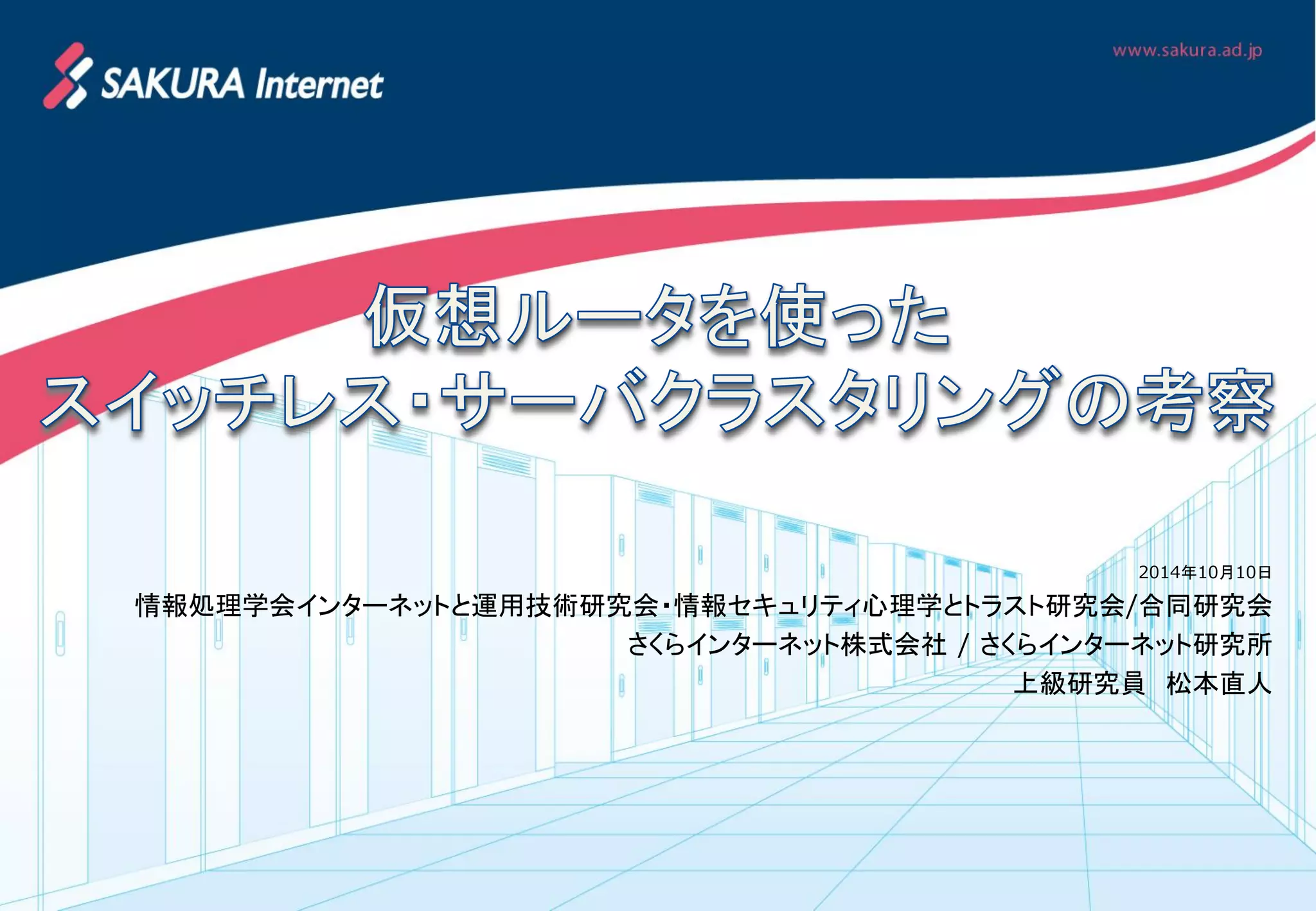 SAKURA Internet

www.sakura.ad.jp

仮想ルータを使った
スイッチレス・サーバクラスタリングの考察

2014年10月10日
情報処理学会インターネットと運用技術研究会・情報セキュリティ心理学とトラスト研究会/合同研究会
さくらインターネット株式会社 / さくらインターネット研究所
上級研究員　松本直人